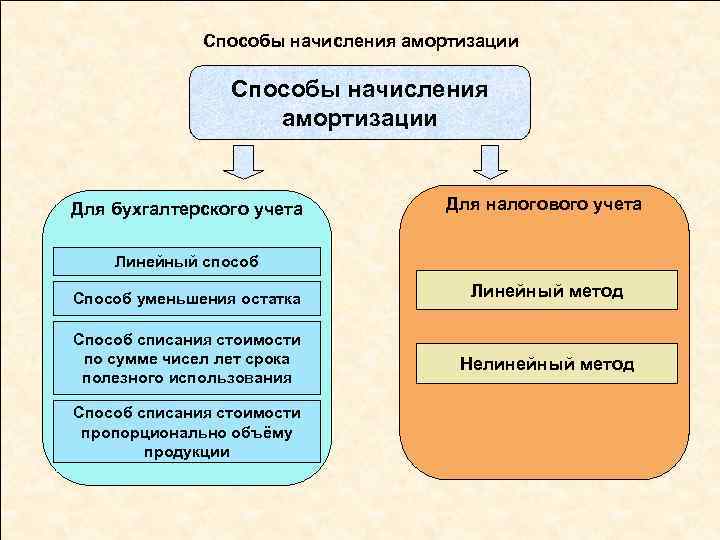 Способы начисления амортизации

Способы начисления амортизации

Для бухгалтерского учета

Линейный способ

Способ уменьшения остатка

Способ списания стоимости по сумме чисел лет срока полезного использования

Способ списания стоимости пропорционально объёму продукции

Для налогового учета

Линейный метод

Нелинейный метод